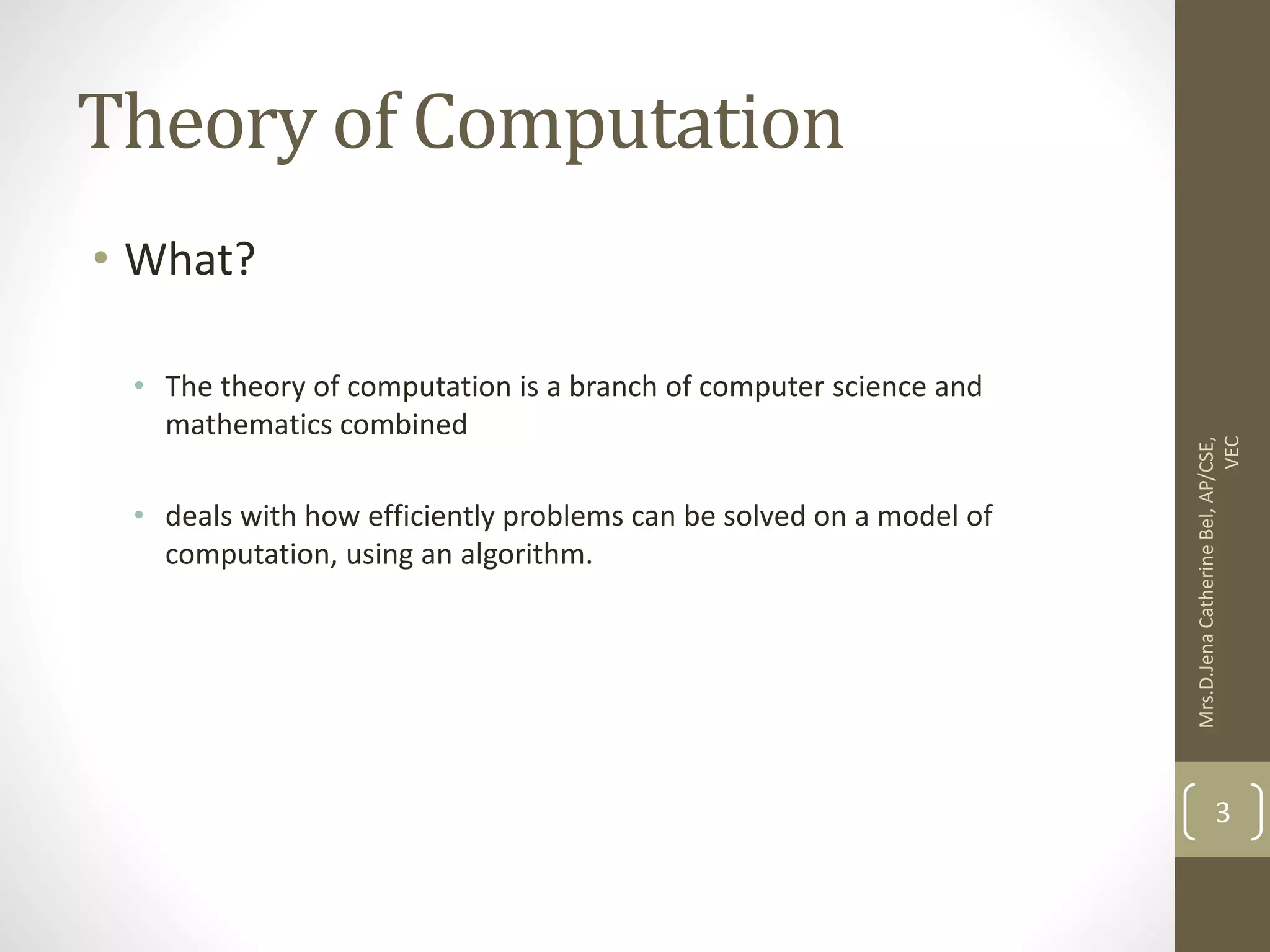 Theory of Computation

• What?

• The theory of computation is a branch of computer science and mathematics combined

• deals with how efficiently problems can be solved on a model of computation, using an algorithm.

Mrs.D.Jena Catherine Bel, AP/CSE, VEC

3